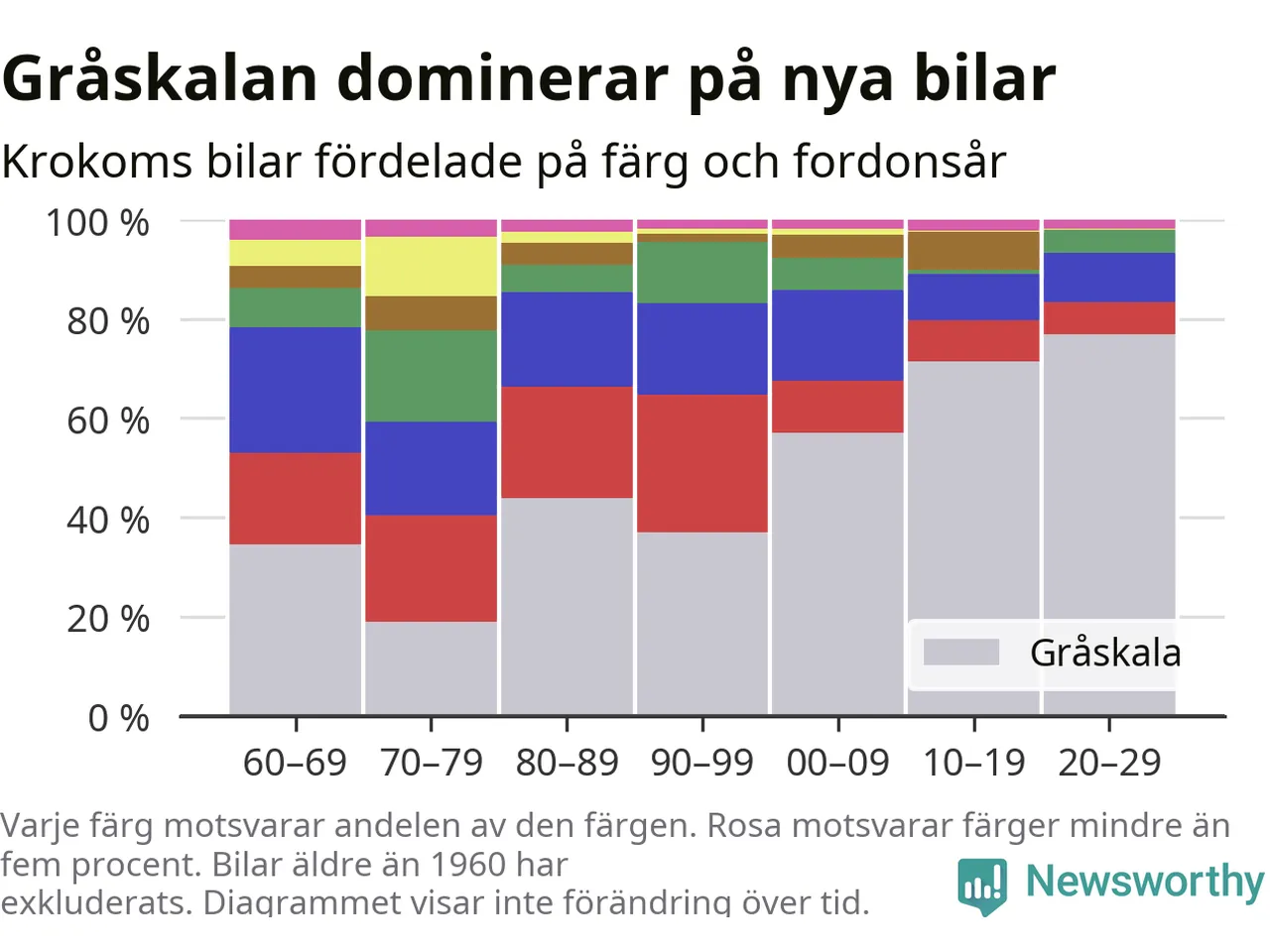 Gråskalan dominerar på nya bilar

Krokoms bilar fördelade på färg och fordonsår

100 %
80 %
60 %
40 %
20 %
0 %

Gråskala

60–69 70–79 80–89 90–99 00–09 10–19 20–29

Varje färg motsvarar andelen av den färgen. Rosa motsvarar färger mindre än fem procent. Bilar äldre än 1960 har exkluderats. Diagrammet visar inte förändring över tid.

Newsworthy